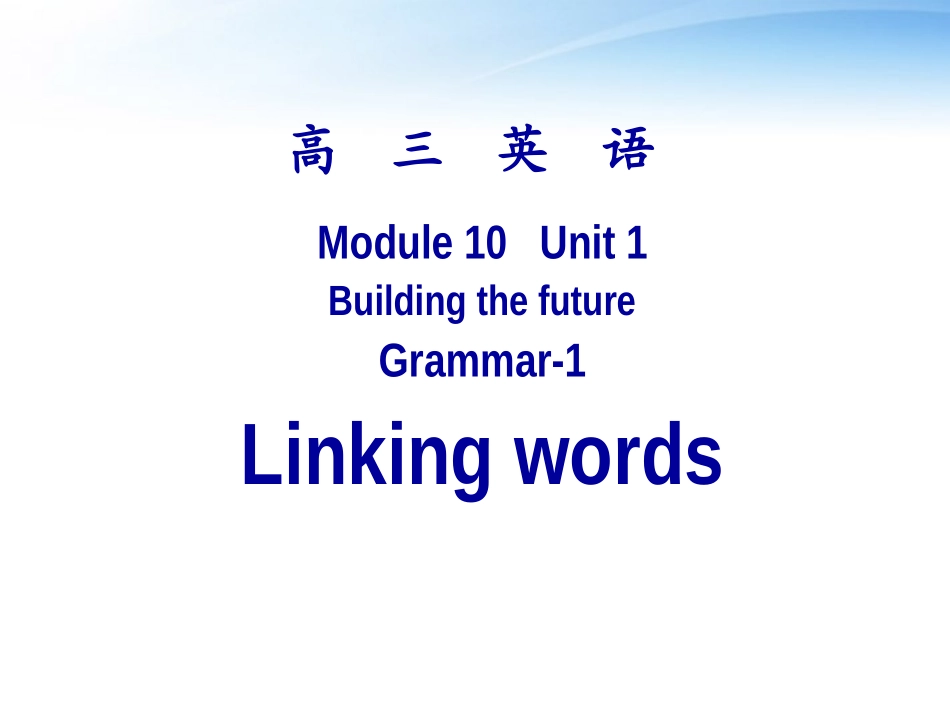 高 三 英 语

Module 10 Unit 1

Building the future

Grammar-1

Linking words